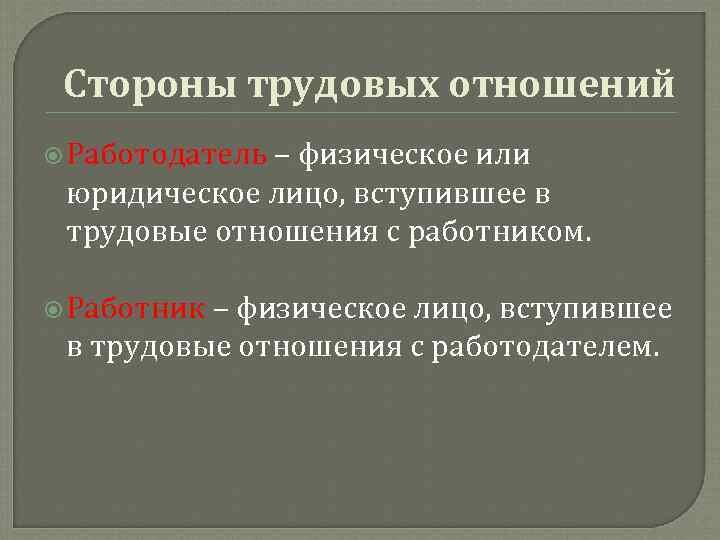 Стороны трудовых отношений

Работодатель – физическое или юридическое лицо, вступившее в трудовые отношения с работником.

Работник – физическое лицо, вступившее в трудовые отношения с работодателем.